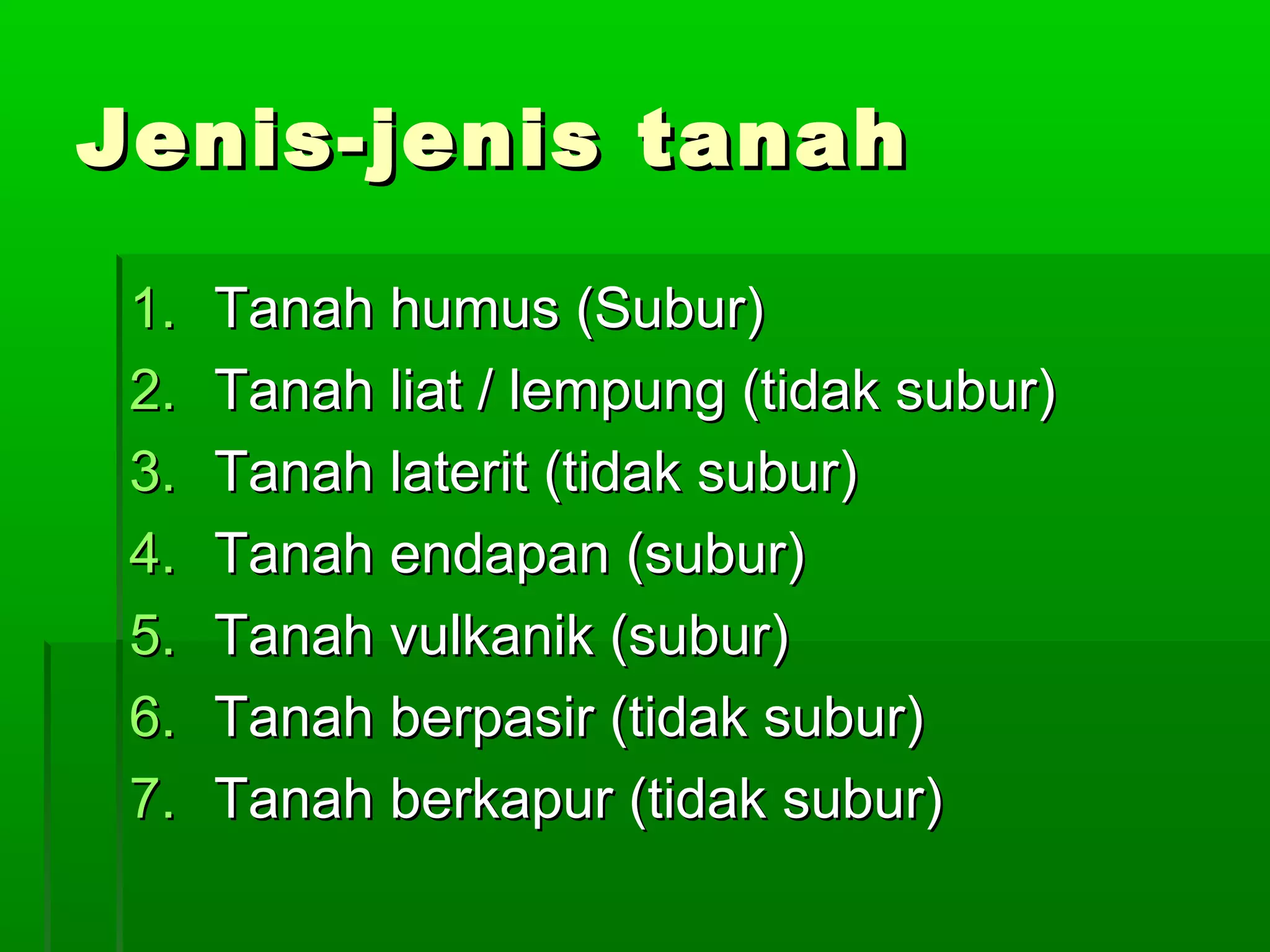 Jenis-jenis tanah

1. Tanah humus (Subur)
2. Tanah liat / lempung (tidak subur)
3. Tanah laterit (tidak subur)
4. Tanah endapan (subur)
5. Tanah vulkanik (subur)
6. Tanah berpasir (tidak subur)
7. Tanah berkapur (tidak subur)